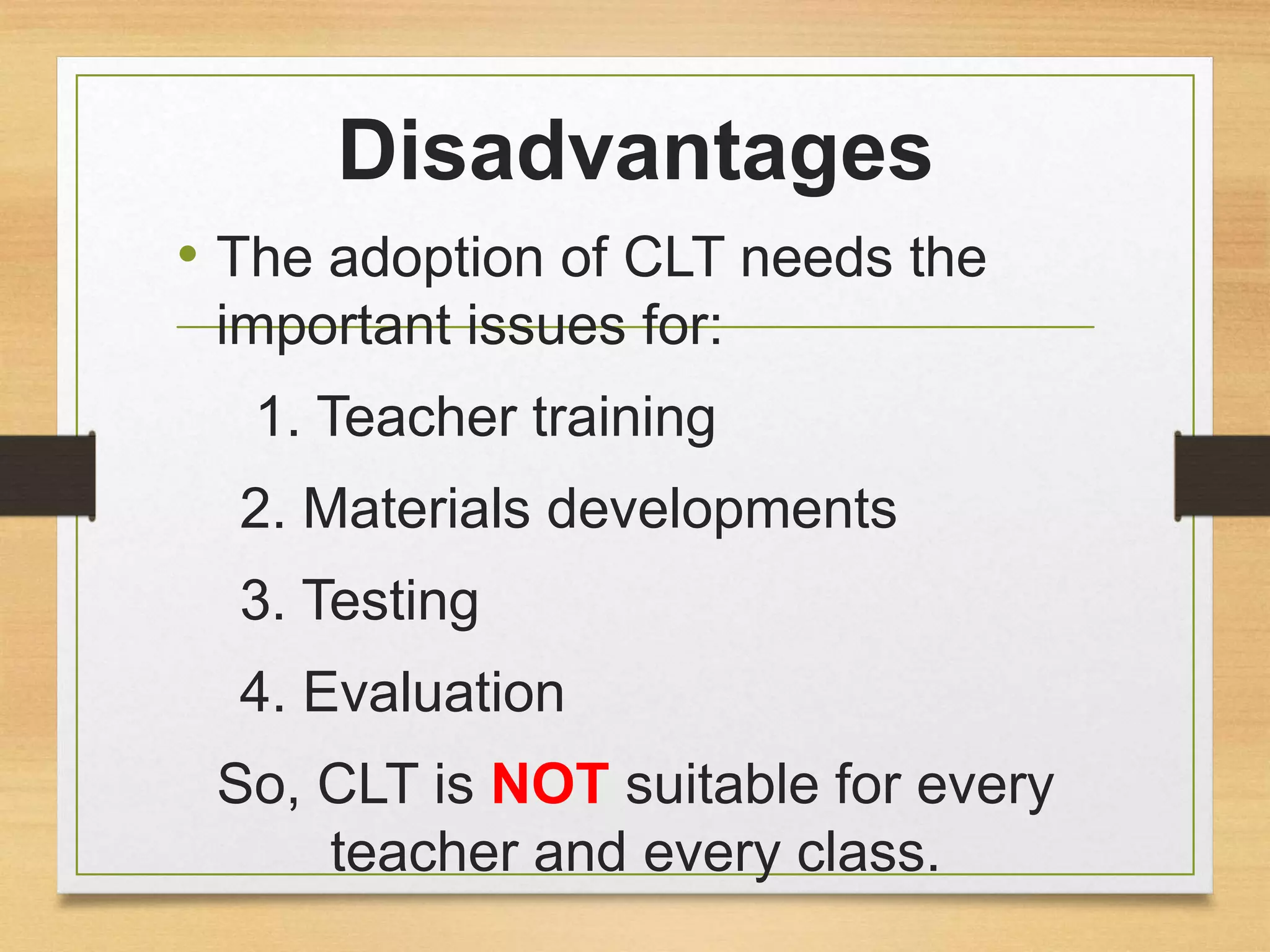 Disadvantages

• The adoption of CLT needs the important issues for:

1. Teacher training

2. Materials developments

3. Testing

4. Evaluation

So, CLT is NOT suitable for every teacher and every class.